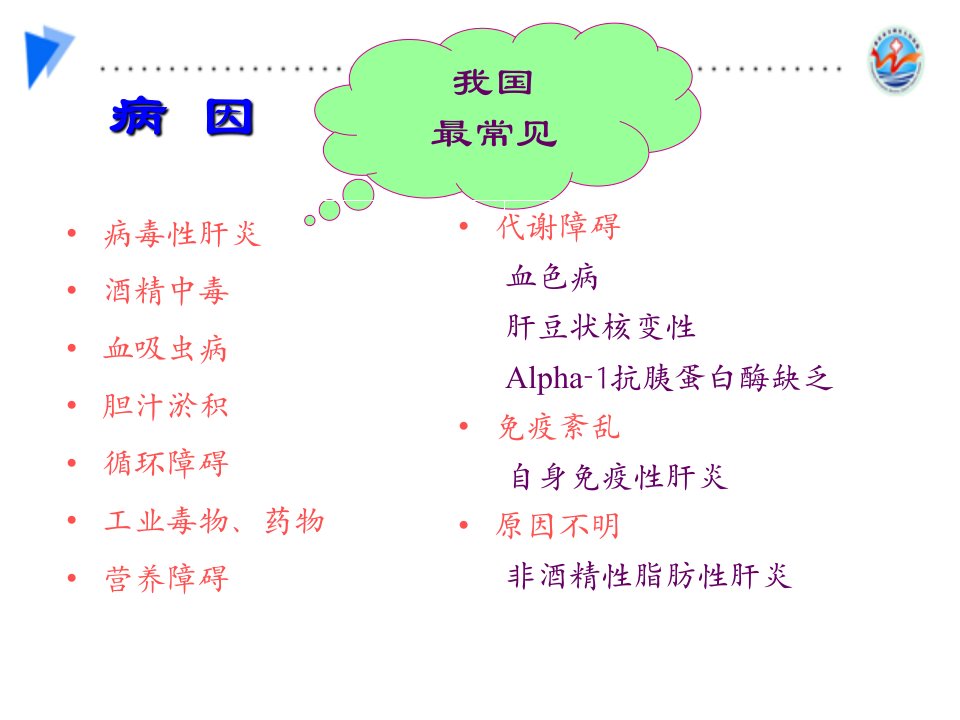 病 因

我国
最常见

• 病毒性肝炎
• 酒精中毒
• 血吸虫病
• 胆汁淤积
• 循环障碍
• 工业毒物、药物
• 营养障碍

• 代谢障碍
血色病
肝豆状核变性
Alpha-1抗胰蛋白酶缺乏
• 免疫紊乱
自身免疫性肝炎
• 原因不明
非酒精性脂肪性肝炎